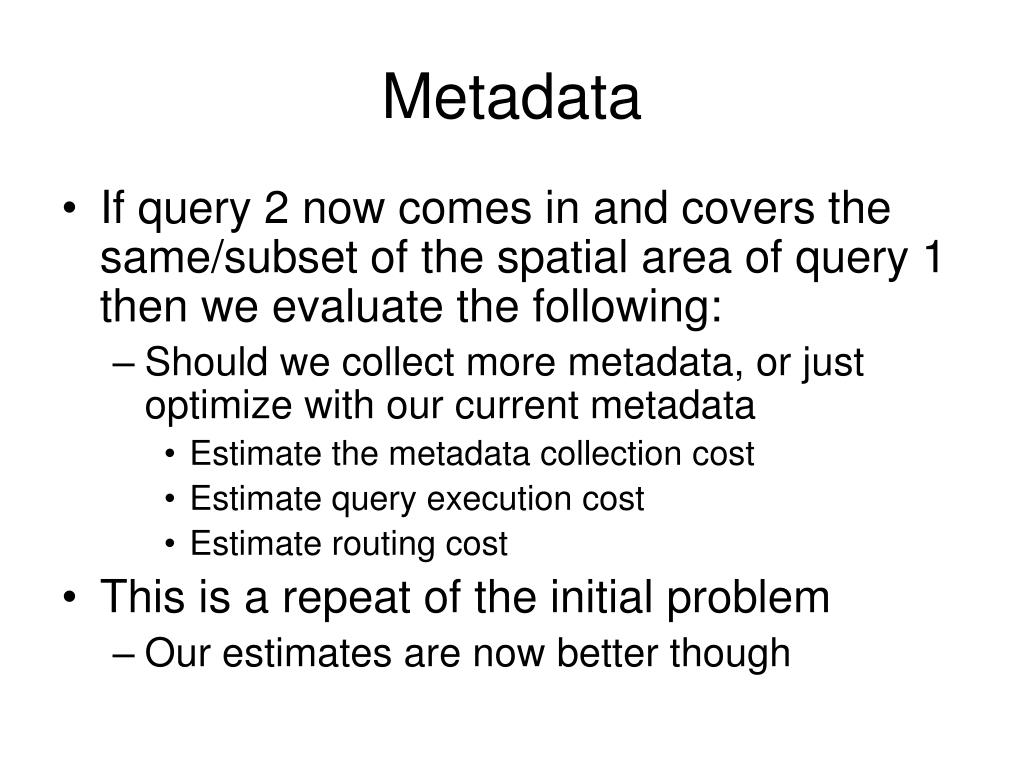 Metadata

• If query 2 now comes in and covers the same/subset of the spatial area of query 1 then we evaluate the following:
– Should we collect more metadata, or just optimize with our current metadata
• Estimate the metadata collection cost
• Estimate query execution cost
• Estimate routing cost
• This is a repeat of the initial problem
– Our estimates are now better though